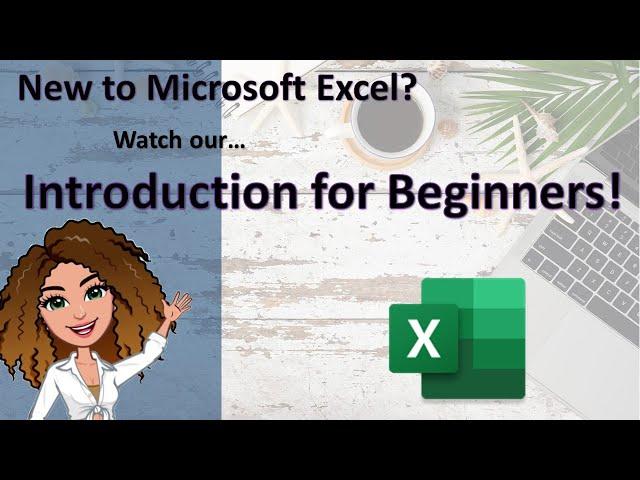 New to Microsoft Excel?

Watch our…

Introduction for Beginners!

X